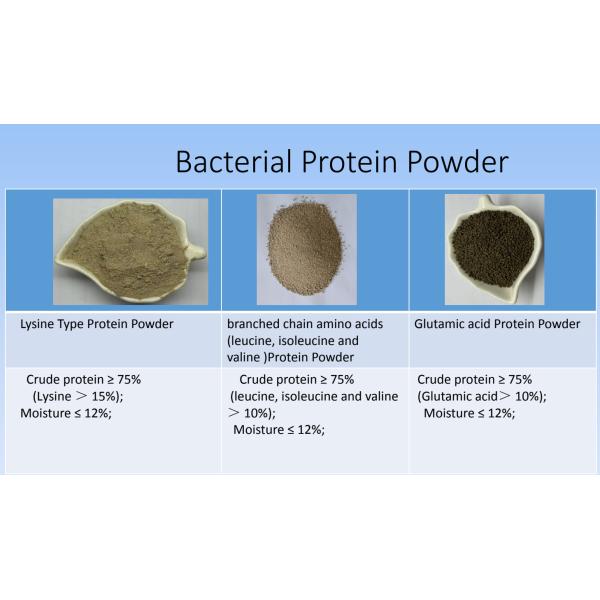 Bacterial Protein Powder

| | | |
|---|---|---|
| Lysine Type Protein Powder | branched chain amino acids (leucine, isoleucine and valine )Protein Powder | Glutamic acid Protein Powder |
| Crude protein ≥ 75% (Lysine ＞ 15%); Moisture ≤ 12%; | Crude protein ≥ 75% (leucine, isoleucine and valine ＞ 10%); Moisture ≤ 12%; | Crude protein ≥ 75% (Glutamic acid＞ 10%); Moisture ≤ 12%; |